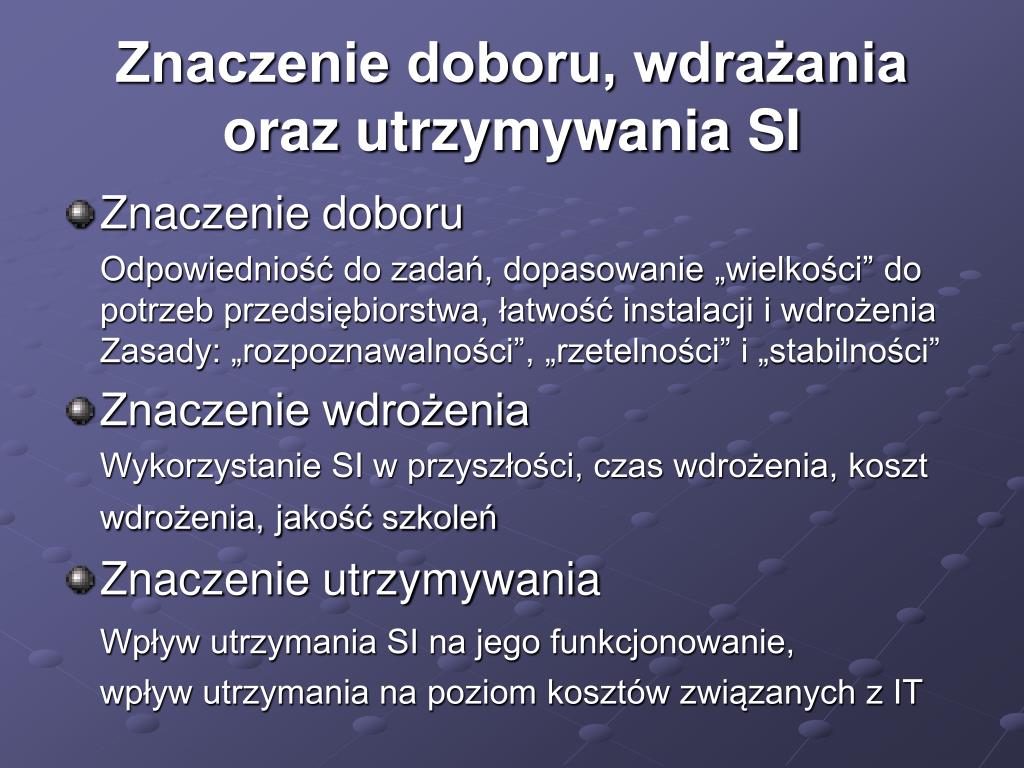 Znaczenie doboru, wdrażania oraz utrzymywania SI

Znaczenie doboru

Odpowiedniość do zadań, dopasowanie „wielkości” do potrzeb przedsiębiorstwa, łatwość instalacji i wdrożenia Zasady: „rozpoznawalności”, „rzetelności” i „stabilności”

Znaczenie wdrożenia

Wykorzystanie SI w przyszłości, czas wdrożenia, koszt wdrożenia, jakość szkoleń

Znaczenie utrzymywania

Wpływ utrzymania SI na jego funkcjonowanie,

wpływ utrzymania na poziom kosztów związanych z IT